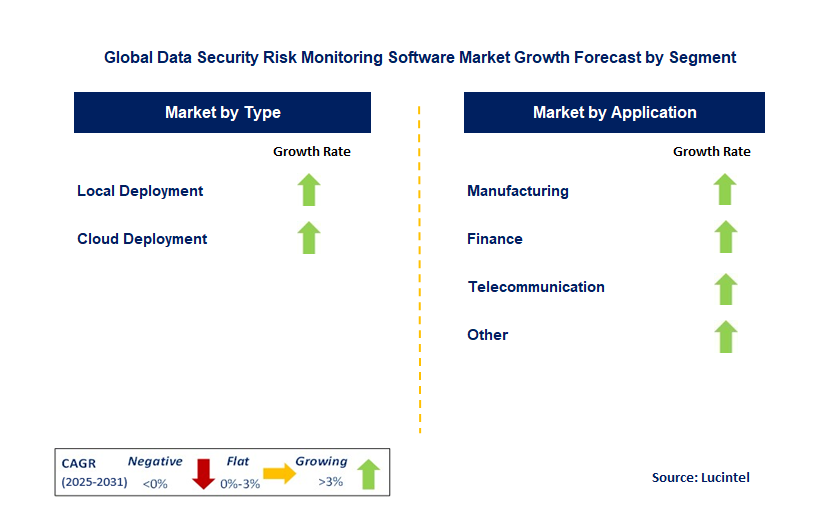 Global Data Security Risk Monitoring Software Market Growth Forecast by Segment

Market by Type

Growth Rate

Local Deployment

Cloud Deployment

Market by Application

Growth Rate

Manufacturing

Finance

Telecommunication

Other

CAGR (2025-2031)

Negative <0%

Flat 0%-3%

Growing >3%

Source: Lucintel